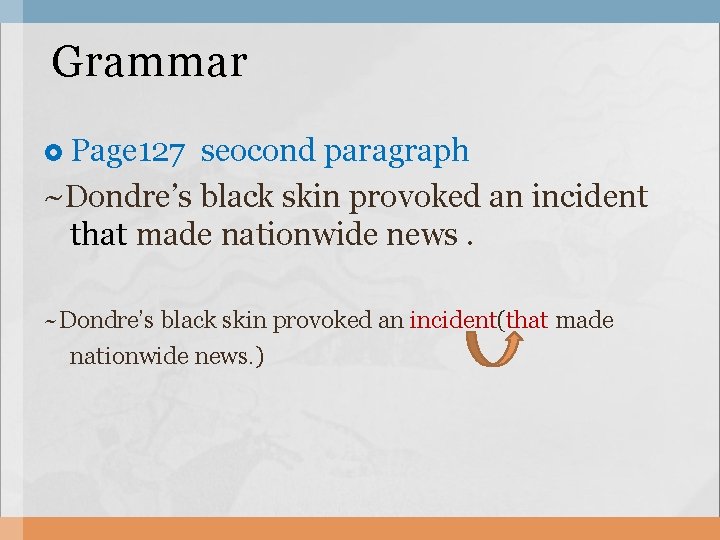 Grammar

Page127 seocond paragraph

~Dondre's black skin provoked an incident that made nationwide news .

~Dondre's black skin provoked an incident(that made nationwide news.)